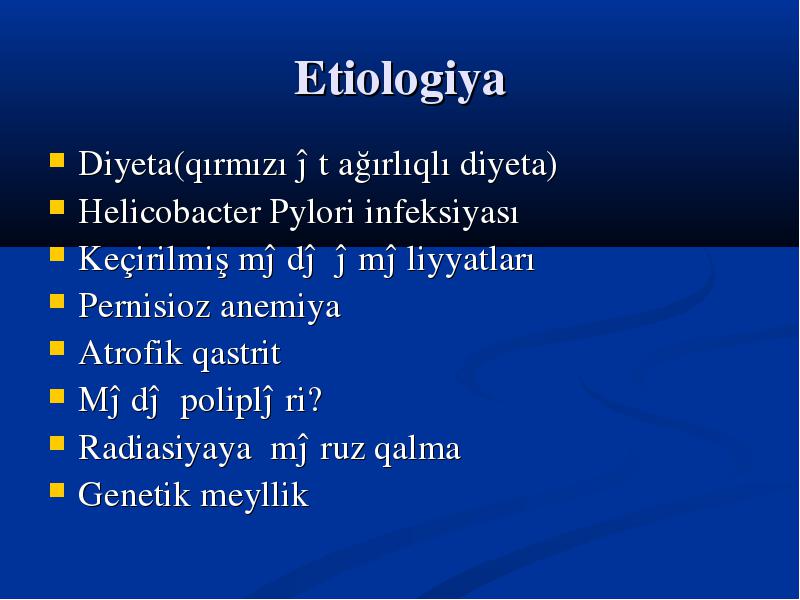 Etiologiya

Diyeta(qırmızı ĵ t ağırlıqlı diyeta)
Helicobacter Pylori infeksiyası
Keçirilmiş mĵ dĵ ĵ mĵ liyyatları
Pernisioz anemiya
Atrofik qastrit
Mĵ dĵ poliplĵ ri?
Radiasiyaya mĵ ruz qalma
Genetik meyllik